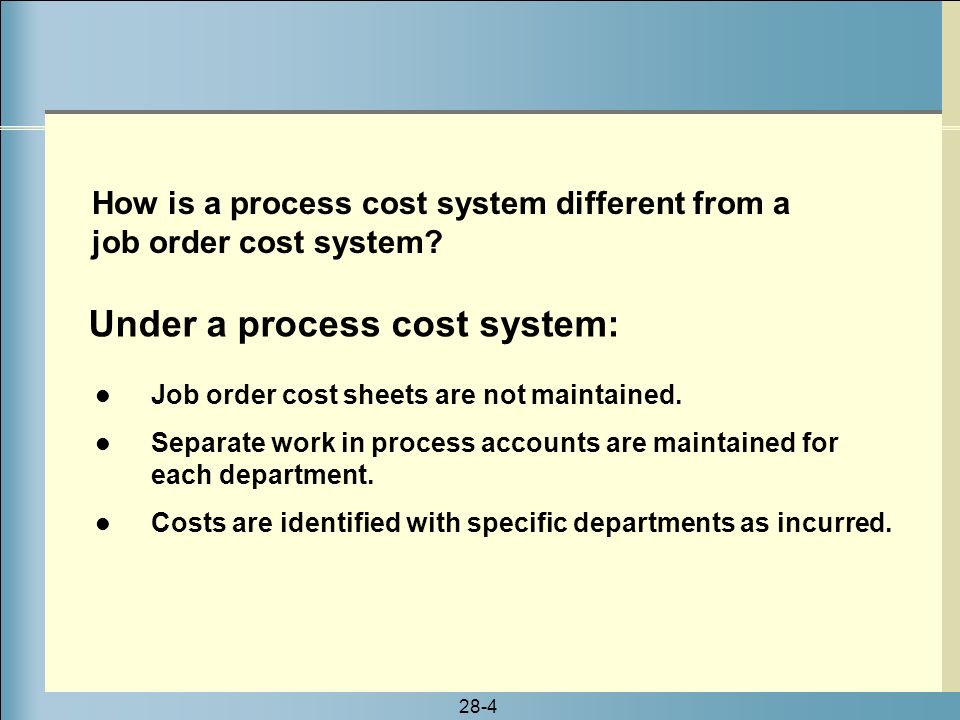 How is a process cost system different from a job order cost system?

Under a process cost system:

● Job order cost sheets are not maintained.

● Separate work in process accounts are maintained for each department.

● Costs are identified with specific departments as incurred.

28-4